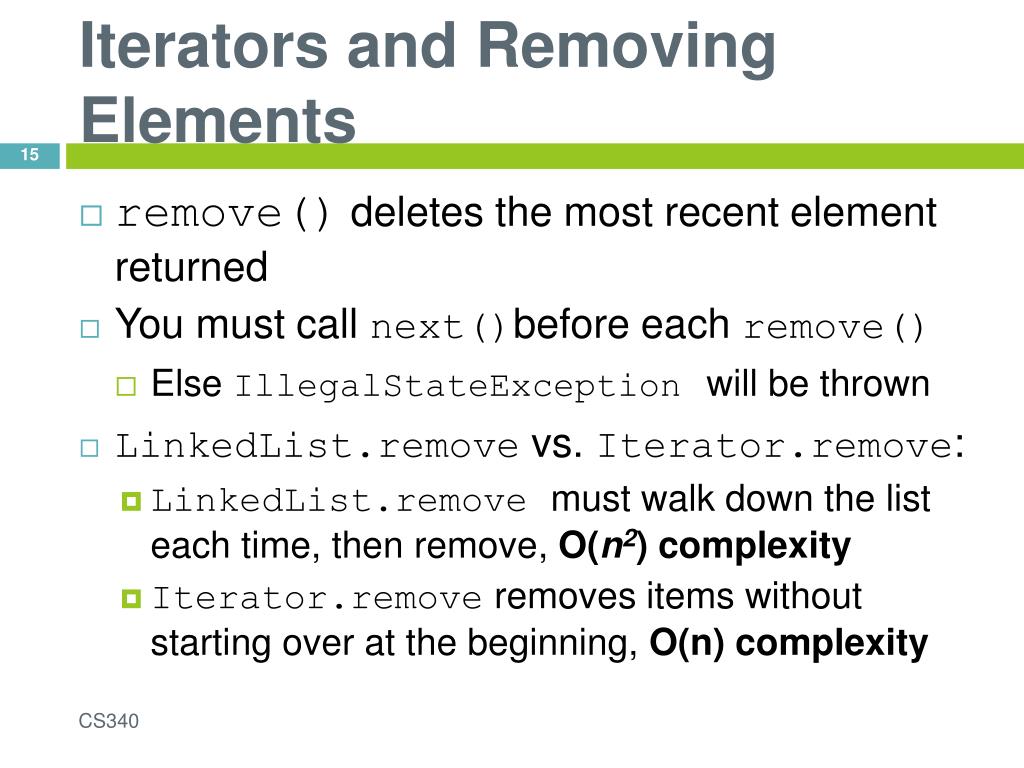 Iterators and Removing Elements

15

remove() deletes the most recent element returned

You must call next() before each remove()

Else IllegalStateException will be thrown

LinkedList.remove vs. Iterator.remove:

LinkedList.remove must walk down the list each time, then remove, O($n^2$) complexity

Iterator.remove removes items without starting over at the beginning, O(n) complexity

CS340